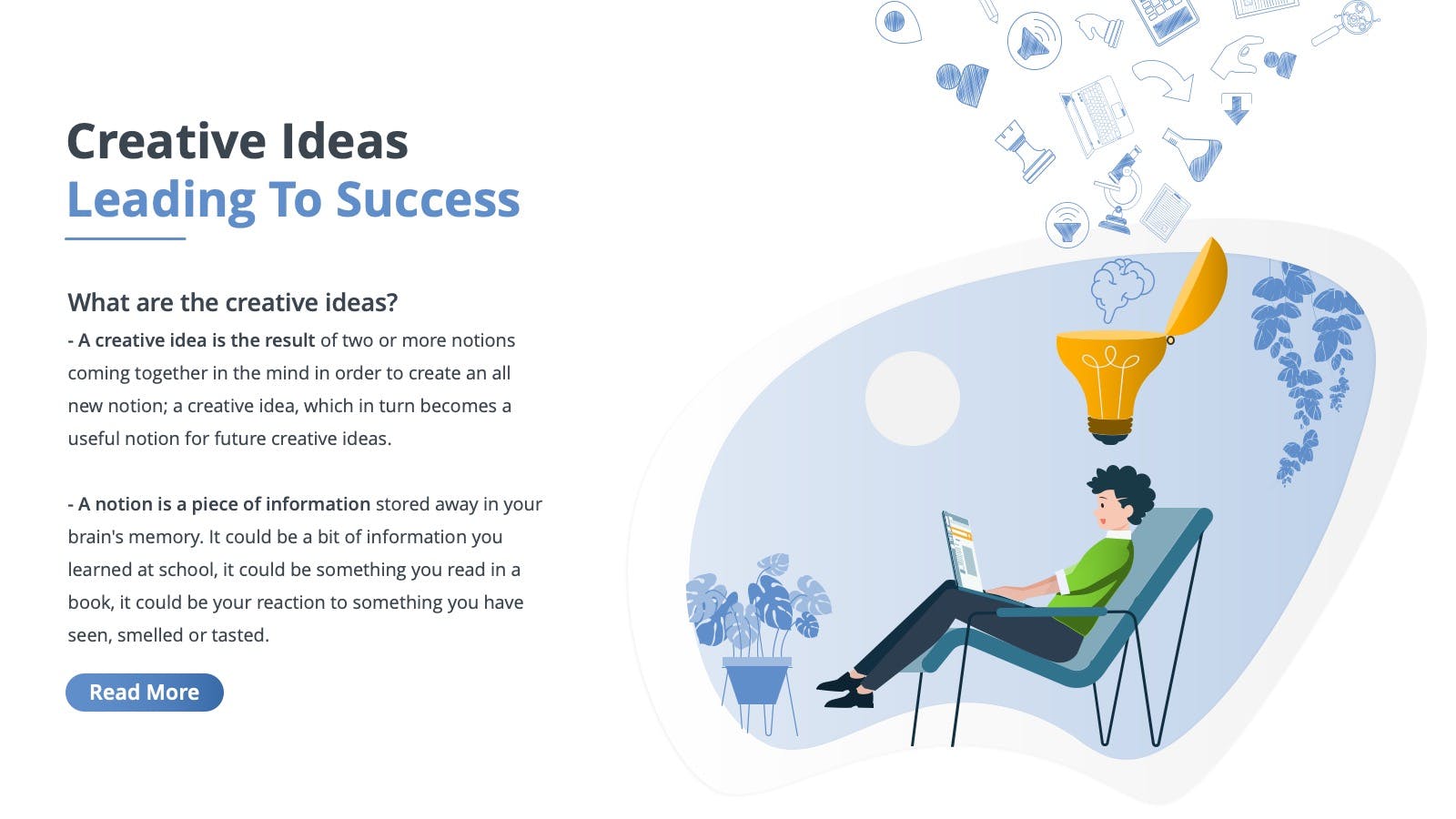 Creative Ideas
Leading To Success

What are the creative ideas?
- A creative idea is the result of two or more notions coming together in the mind in order to create an all new notion; a creative idea, which in turn becomes a useful notion for future creative ideas.

- A notion is a piece of information stored away in your brain's memory. It could be a bit of information you learned at school, it could be something you read in a book, it could be your reaction to something you have seen, smelled or tasted.

Read More